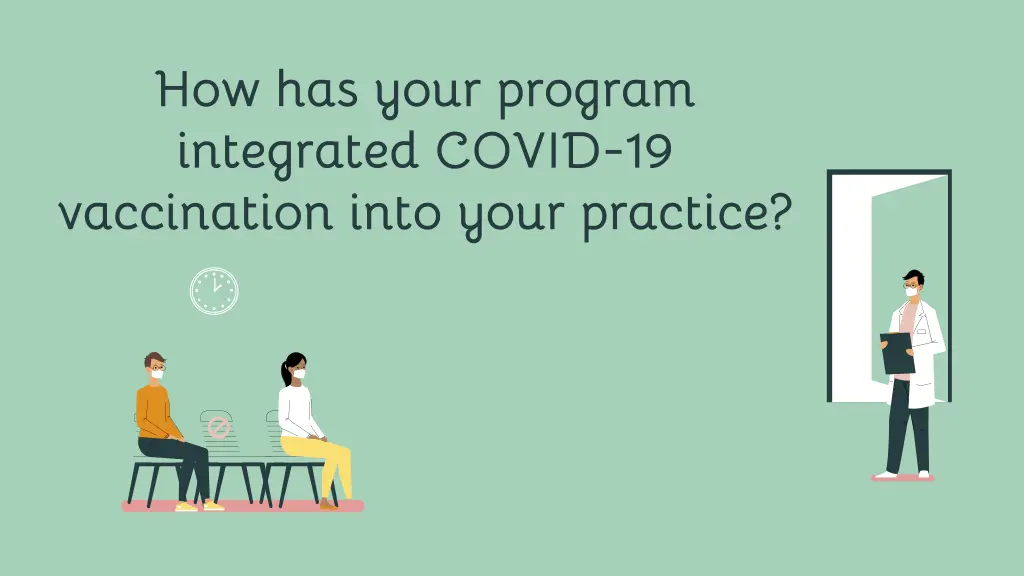 How has your program integrated COVID-19 vaccination into your practice?